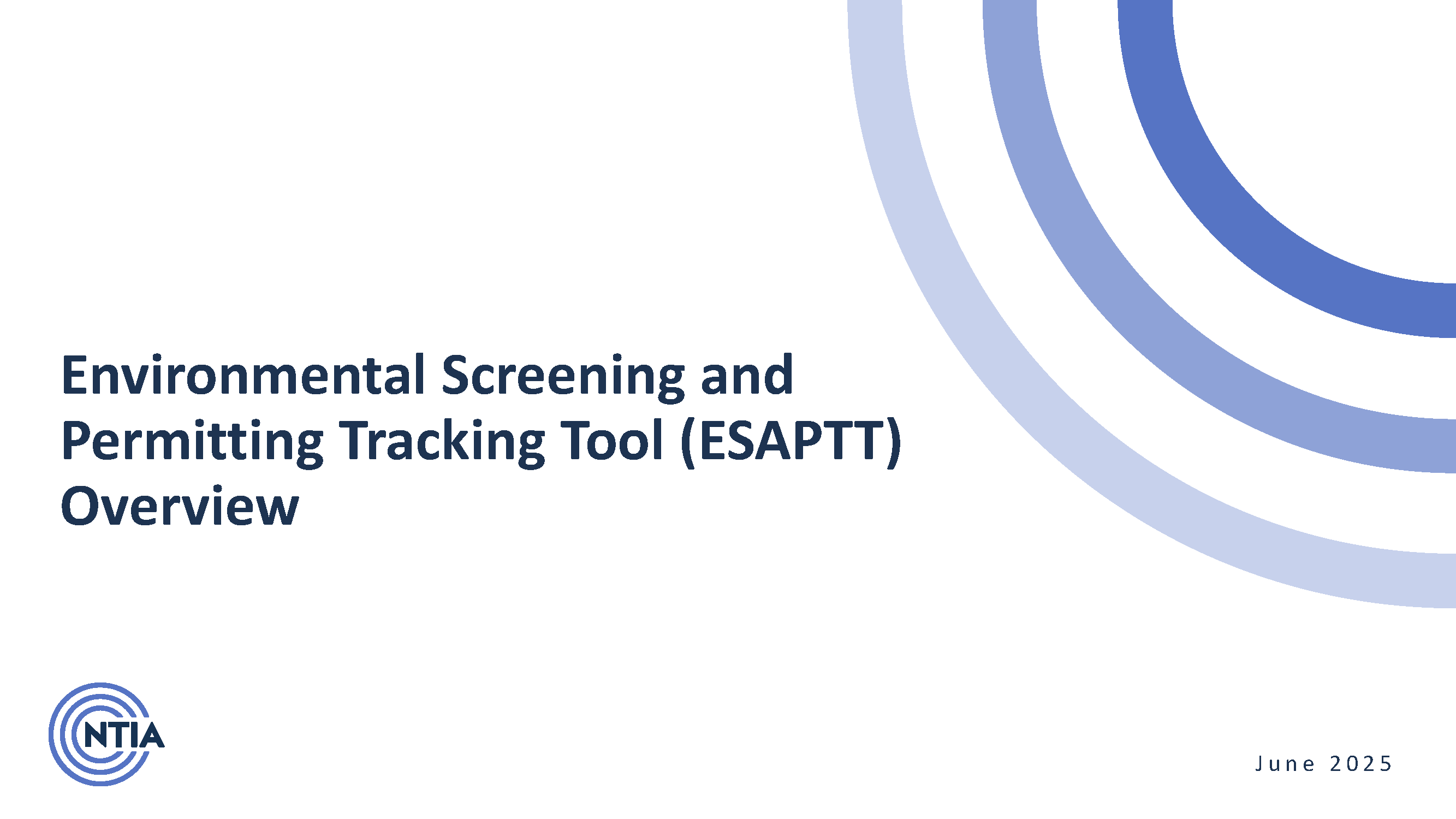 Environmental Screening and Permitting Tracking Tool (ESAPTT) Overview

NTIA

June 2025